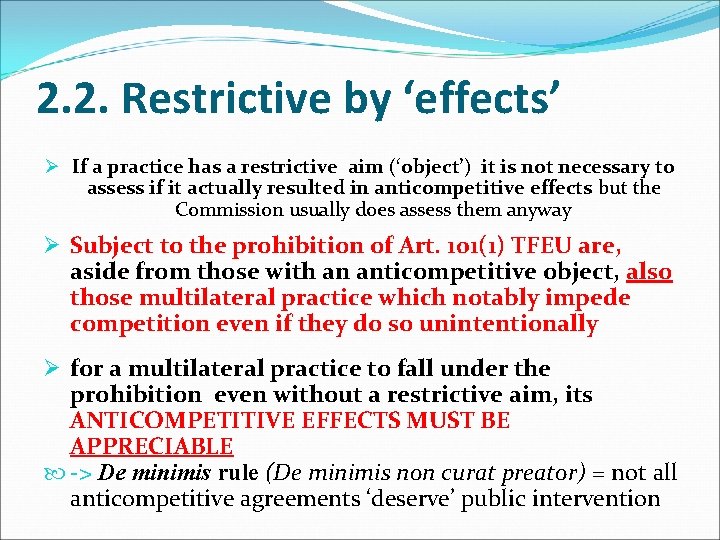 2.2. Restrictive by ‘effects’

➢ If a practice has a restrictive aim (‘object’) it is not necessary to assess if it actually resulted in anticompetitive effects but the Commission usually does assess them anyway

➢ Subject to the prohibition of Art. 101(1) TFEU are, aside from those with an anticompetitive object, also those multilateral practice which notably impede competition even if they do so unintentionally

➢ for a multilateral practice to fall under the prohibition even without a restrictive aim, its ANTICOMPETITIVE EFFECTS MUST BE APPRECIABLE

-> De minimis rule (De minimis non curat preator) = not all anticompetitive agreements ‘deserve’ public intervention